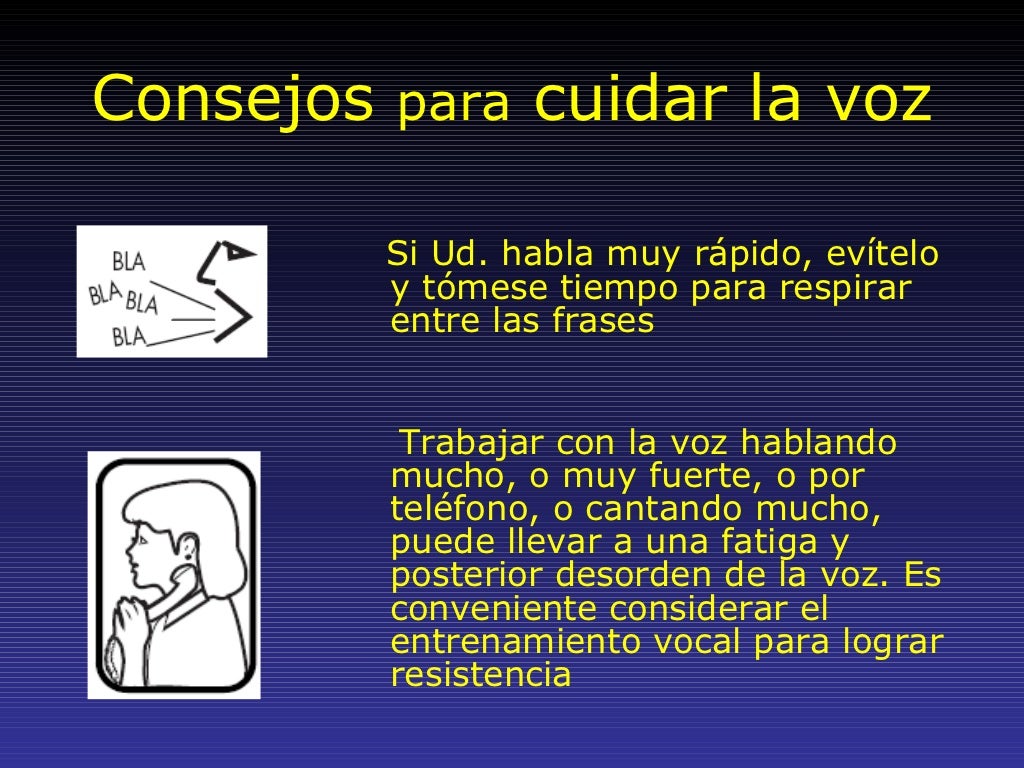 Consejos para cuidar la voz

BLA
BLA BLA
BLA

Si Ud. habla muy rápido, evítelo y tómese tiempo para respirar entre las frases

Trabajar con la voz hablando mucho, o muy fuerte, o por teléfono, o cantando mucho, puede llevar a una fatiga y posterior desorden de la voz. Es conveniente considerar el entrenamiento vocal para lograr resistencia